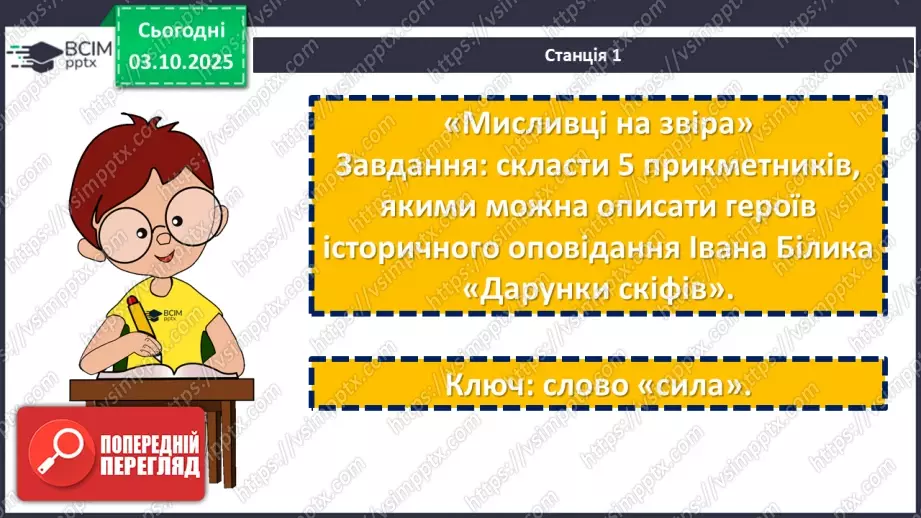 ВСІМ pptx

Сьогодні 03.10.2025

Станція 1

«Мисливці на звіра»
Завдання: скласти 5 прикметників, якими можна описати героїв історичного оповідання Івана Білика «Дарунки скіфів».

Ключ: слово «сила».

ВСІМ pptx

ПОПЕРЕДНІЙ ПЕРЕГЛЯД

https://vsimpptx.com